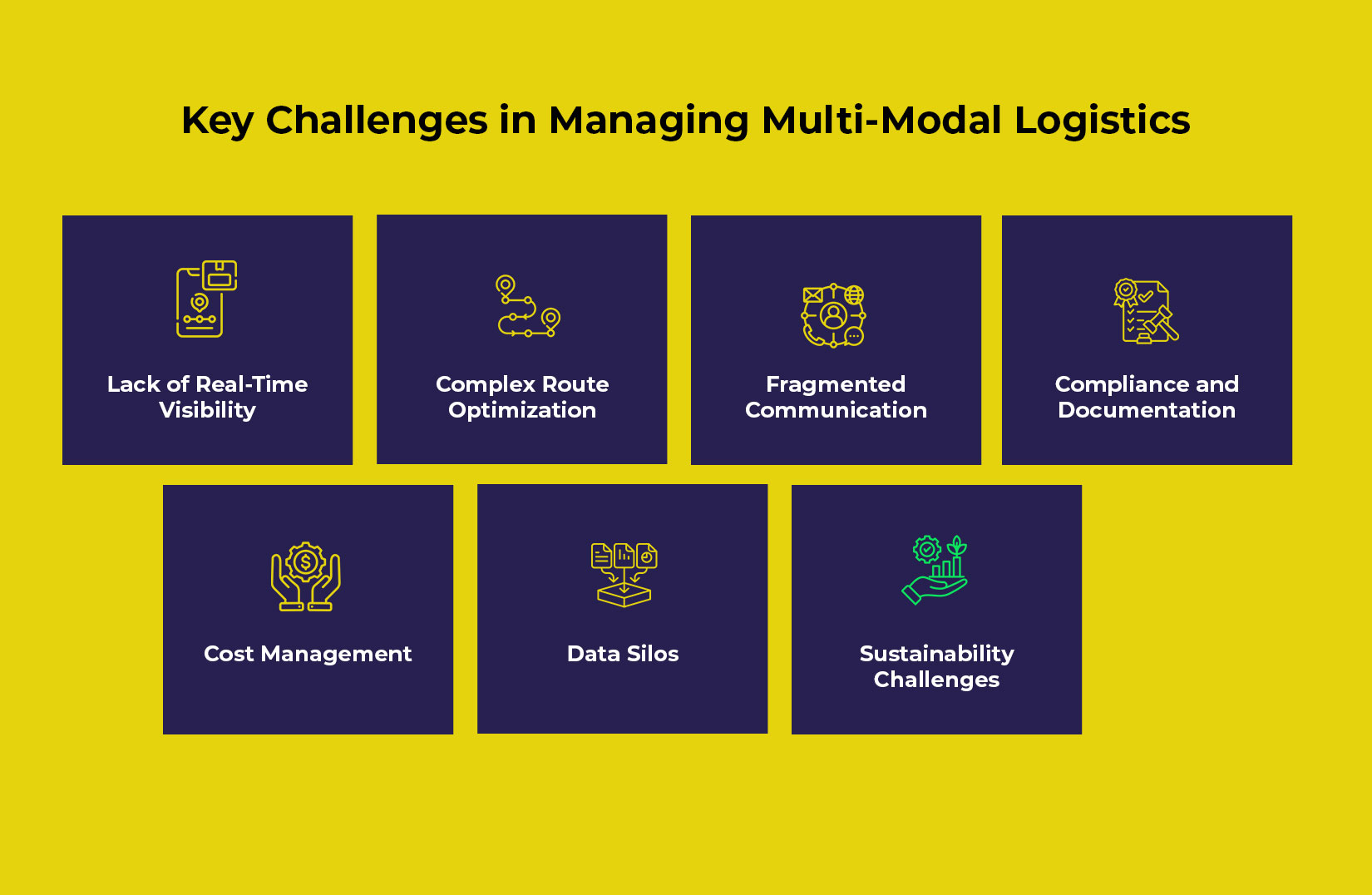 Key Challenges in Managing Multi-Modal Logistics

Lack of Real-Time Visibility

Complex Route Optimization

Fragmented Communication

Compliance and Documentation

Cost Management

Data Silos

Sustainability Challenges